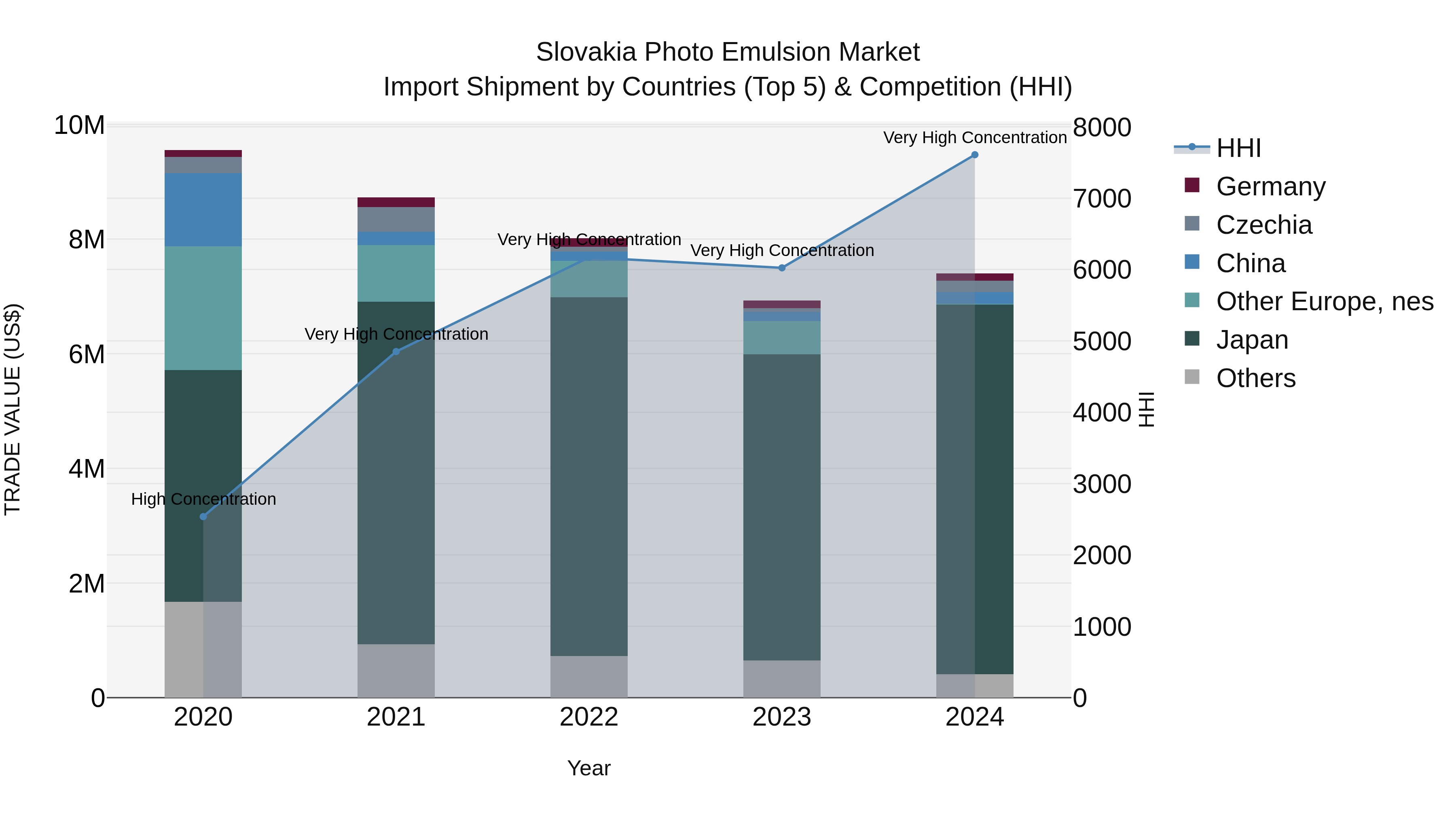 Slovakia Photo Emulsion Market
Import Shipment by Countries (Top 5) & Competition (HHI)

TRADE VALUE (US$)

10M
8M
6M
4M
2M
0

8000
7000
6000
5000
4000
3000
2000
1000
0

HHI

High Concentration
Very High Concentration
Very High Concentration
Very High Concentration
Very High Concentration

2020
2021
2022
2023
2024

Year

HHI
Germany
Czechia
China
Other Europe, nes
Japan
Others